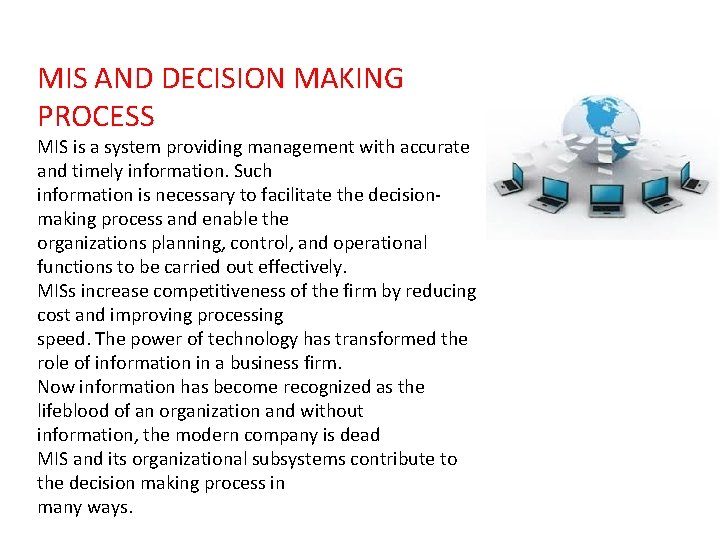 MIS AND DECISION MAKING PROCESS

MIS is a system providing management with accurate and timely information. Such information is necessary to facilitate the decision-making process and enable the organizations planning, control, and operational functions to be carried out effectively.
MISs increase competitiveness of the firm by reducing cost and improving processing speed. The power of technology has transformed the role of information in a business firm.
Now information has become recognized as the lifeblood of an organization and without information, the modern company is dead
MIS and its organizational subsystems contribute to the decision making process in many ways.